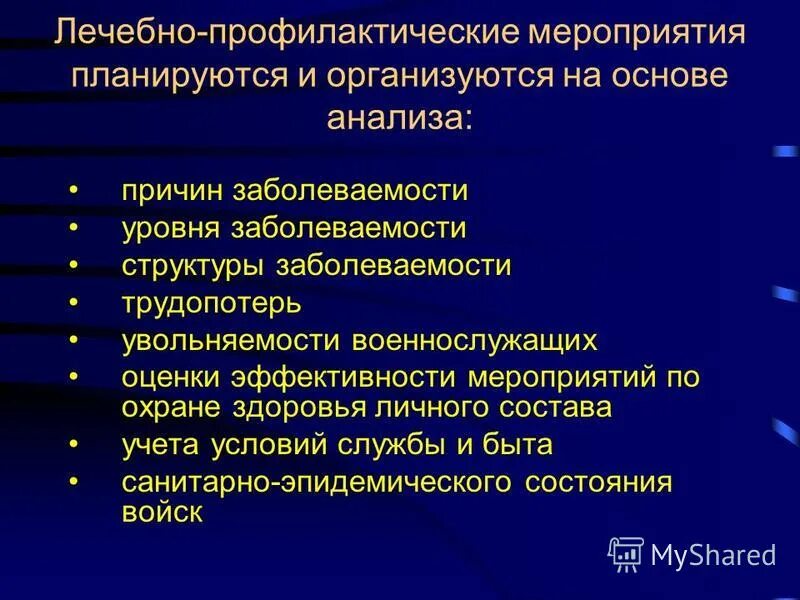 Лечебно-профилактические мероприятия планируются и организуются на основе анализа:

• причин заболеваемости
• уровня заболеваемости
• структуры заболеваемости
• трудопотерь
• увольняемости военнослужащих
• оценки эффективности мероприятий по охране здоровья личного состава
• учета условий службы и быта
• санитарно-эпидемического состояния войск

MyShared